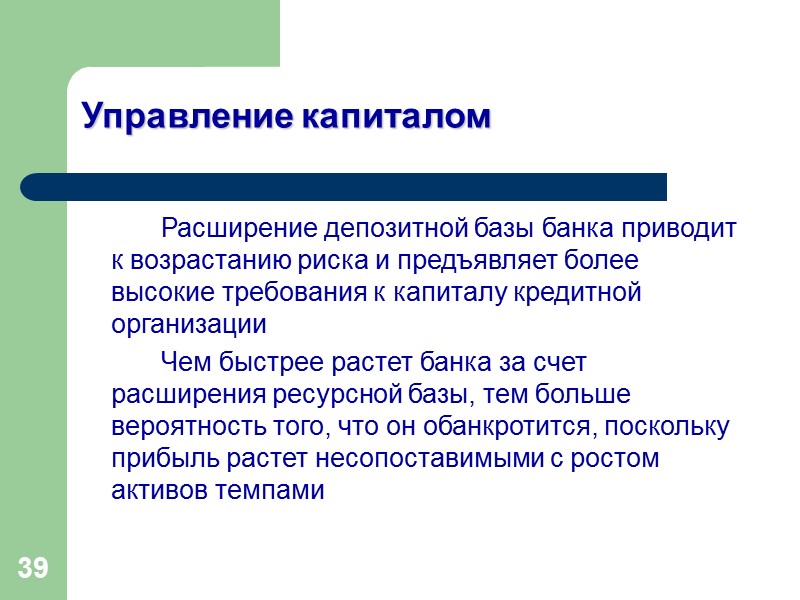 Управление капиталом

Расширение депозитной базы банка приводит к возрастанию риска и предъявляет более высокие требования к капиталу кредитной организации

Чем быстрее растет банка за счет расширения ресурсной базы, тем больше вероятность того, что он обанкротится, поскольку прибыль растет несопоставимыми с ростом активов темпами

39